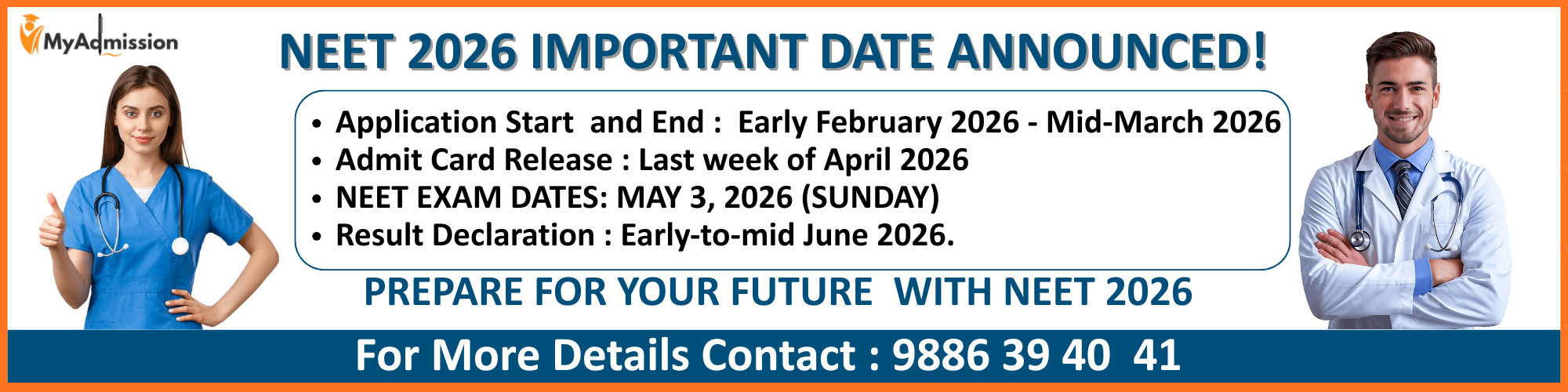 MyAdmission

NEET 2026 IMPORTANT DATE ANNOUNCED!

• Application Start and End : Early February 2026 - Mid-March 2026
• Admit Card Release : Last week of April 2026
• NEET EXAM DATES: MAY 3, 2026 (SUNDAY)
• Result Declaration : Early-to-mid June 2026.

PREPARE FOR YOUR FUTURE WITH NEET 2026

For More Details Contact : 9886 39 40 41